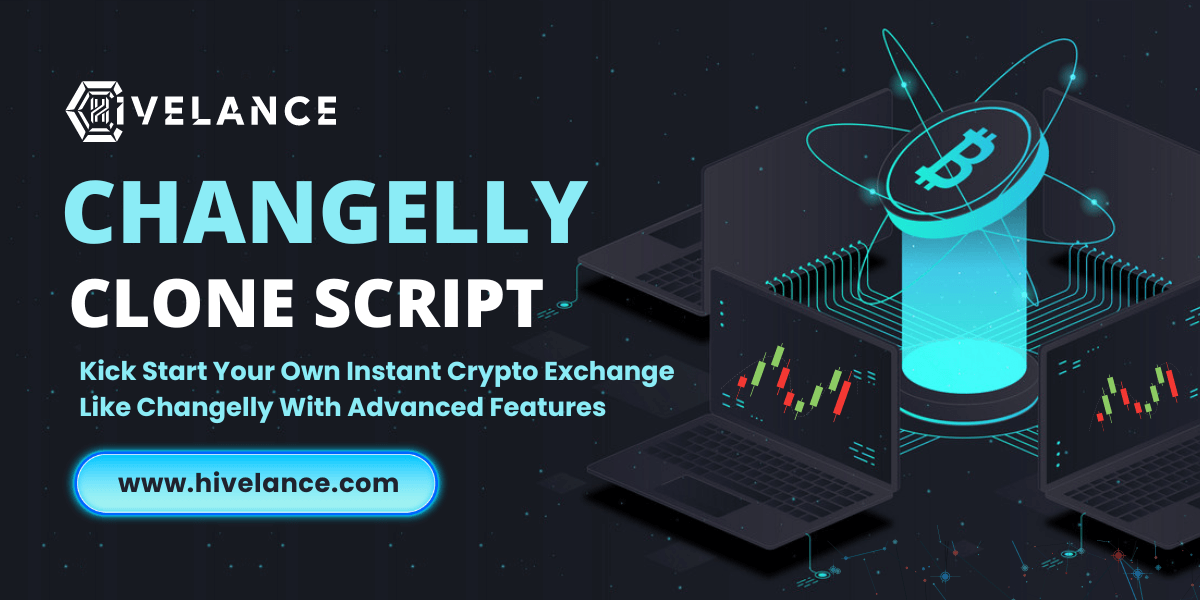 HIVELANCE

CHANGELLY
CLONE SCRIPT

Kick Start Your Own Instant Crypto Exchange Like Changelly With Advanced Features

www.hivelance.com